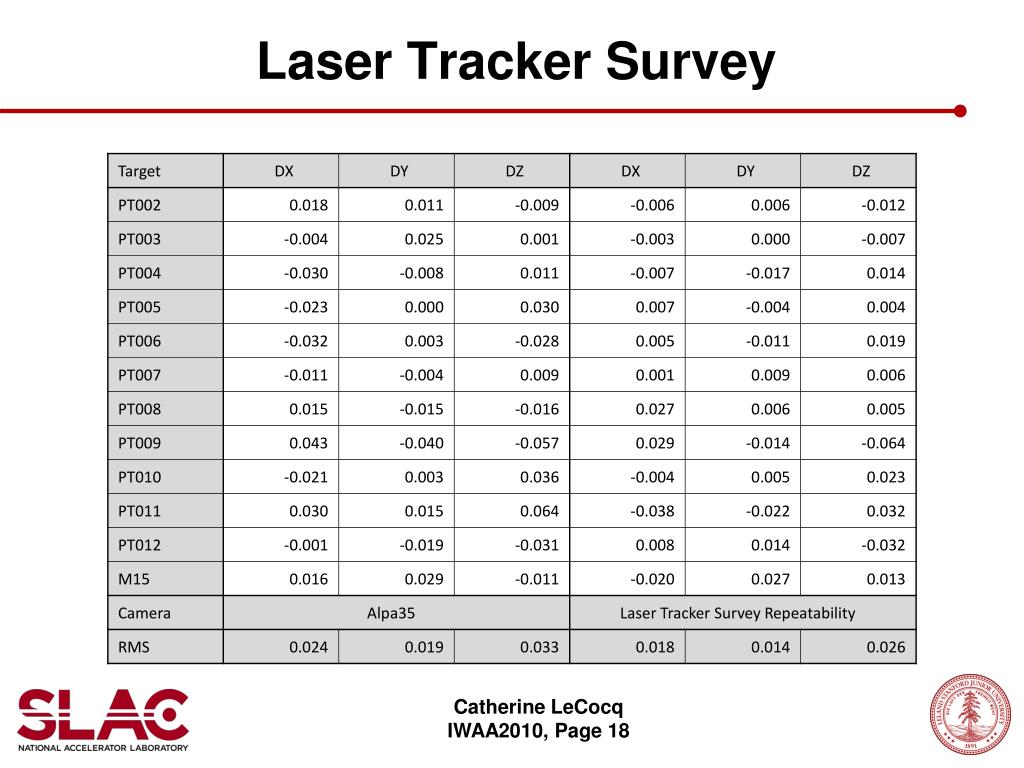 Laser Tracker Survey

| Target | DX | DY | DZ | DX | DY | DZ |
|---|---|---|---|---|---|---|
| PT002 | 0.018 | 0.011 | -0.009 | -0.006 | 0.006 | -0.012 |
| PT003 | -0.004 | 0.025 | 0.001 | -0.003 | 0.000 | -0.007 |
| PT004 | -0.030 | -0.008 | 0.011 | -0.007 | -0.017 | 0.014 |
| PT005 | -0.023 | 0.000 | 0.030 | 0.007 | -0.004 | 0.004 |
| PT006 | -0.032 | 0.003 | -0.028 | 0.005 | -0.011 | 0.019 |
| PT007 | -0.011 | -0.004 | 0.009 | 0.001 | 0.009 | 0.006 |
| PT008 | 0.015 | -0.015 | -0.016 | 0.027 | 0.006 | 0.005 |
| PT009 | 0.043 | -0.040 | -0.057 | 0.029 | -0.014 | -0.064 |
| PT010 | -0.021 | 0.003 | 0.036 | -0.004 | 0.005 | 0.023 |
| PT011 | 0.030 | 0.015 | 0.064 | -0.038 | -0.022 | 0.032 |
| PT012 | -0.001 | -0.019 | -0.031 | 0.008 | 0.014 | -0.032 |
| M15 | 0.016 | 0.029 | -0.011 | -0.020 | 0.027 | 0.013 |
| Camera | Alpa35 | | | Laser Tracker Survey Repeatability | | |
| RMS | 0.024 | 0.019 | 0.033 | 0.018 | 0.014 | 0.026 |

SLAC
NATIONAL ACCELERATOR LABORATORY

Catherine LeCocq
IWAA2010, Page 18

LELAND STANFORD JUNIOR UNIVERSITY
1891